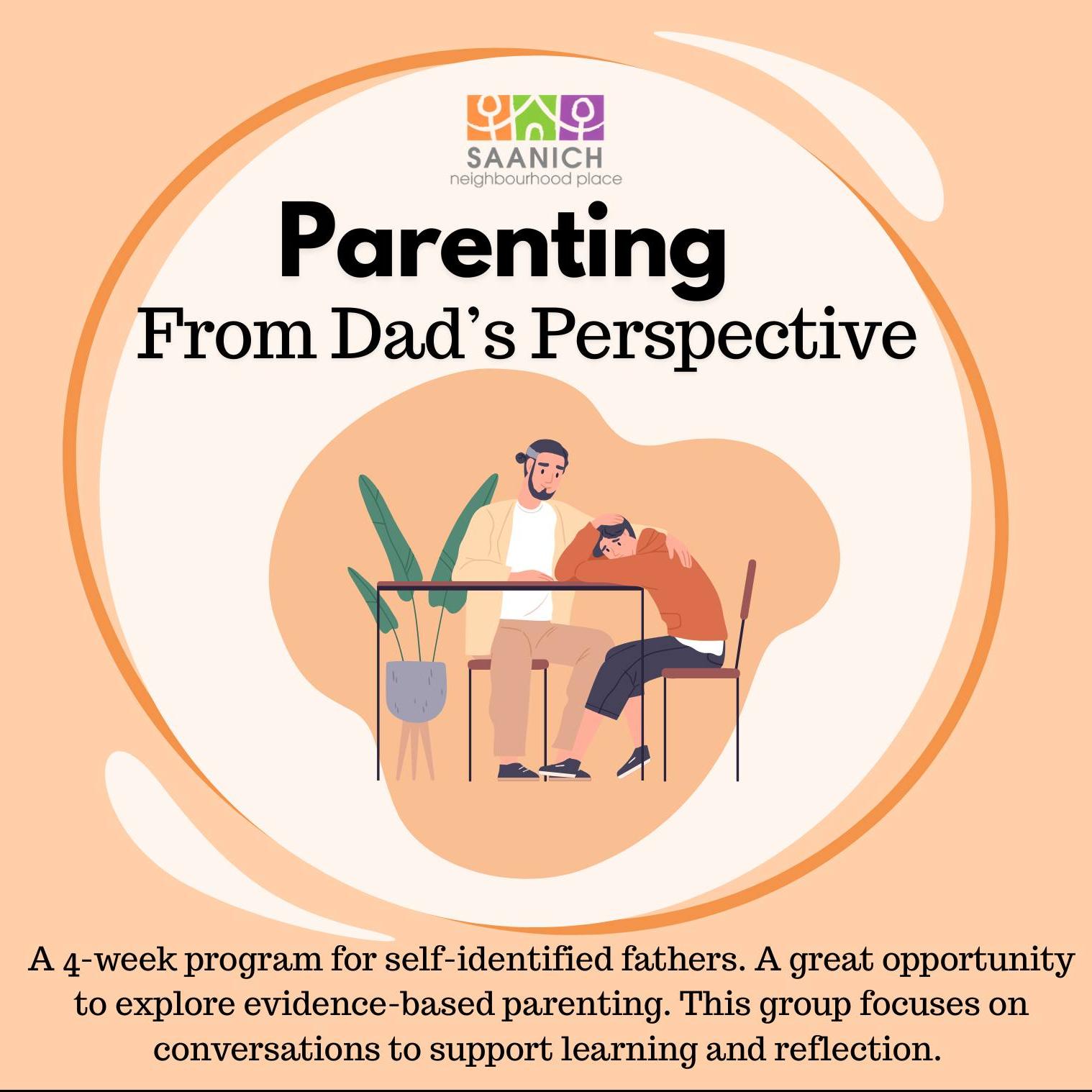 SAANICH
neighbourhood place

Parenting
From Dad's Perspective

A 4-week program for self-identified fathers. A great opportunity to explore evidence-based parenting. This group focuses on conversations to support learning and reflection.